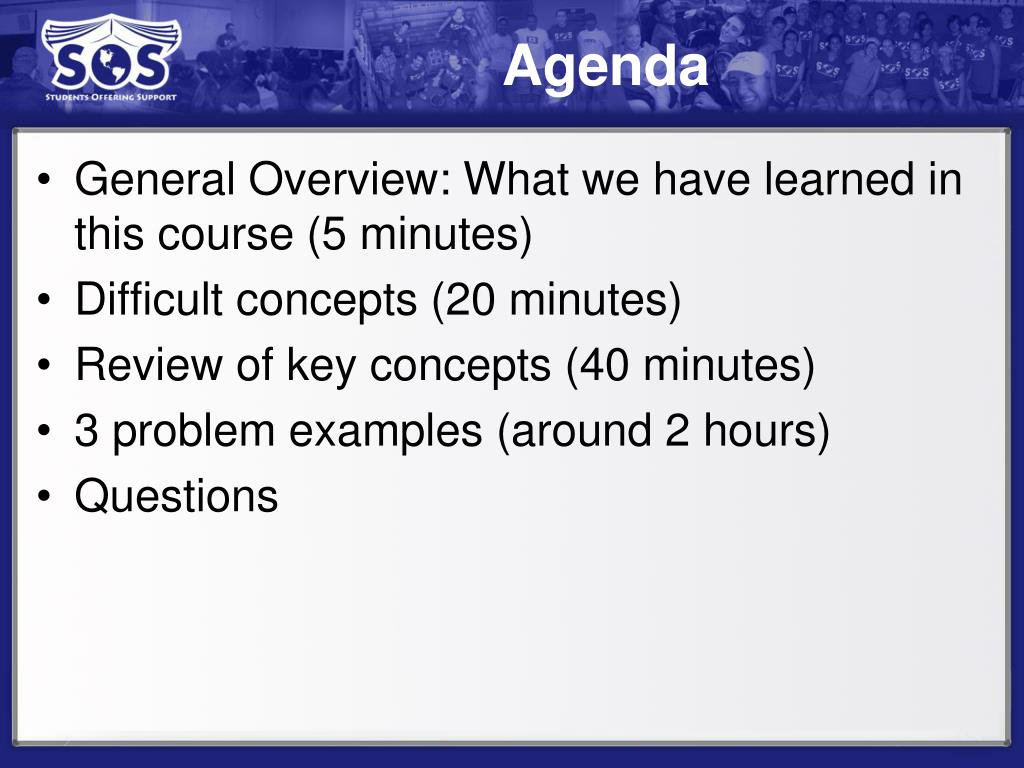 SOS
STUDENTS OFFERING SUPPORT

Agenda

• General Overview: What we have learned in this course (5 minutes)
• Difficult concepts (20 minutes)
• Review of key concepts (40 minutes)
• 3 problem examples (around 2 hours)
• Questions